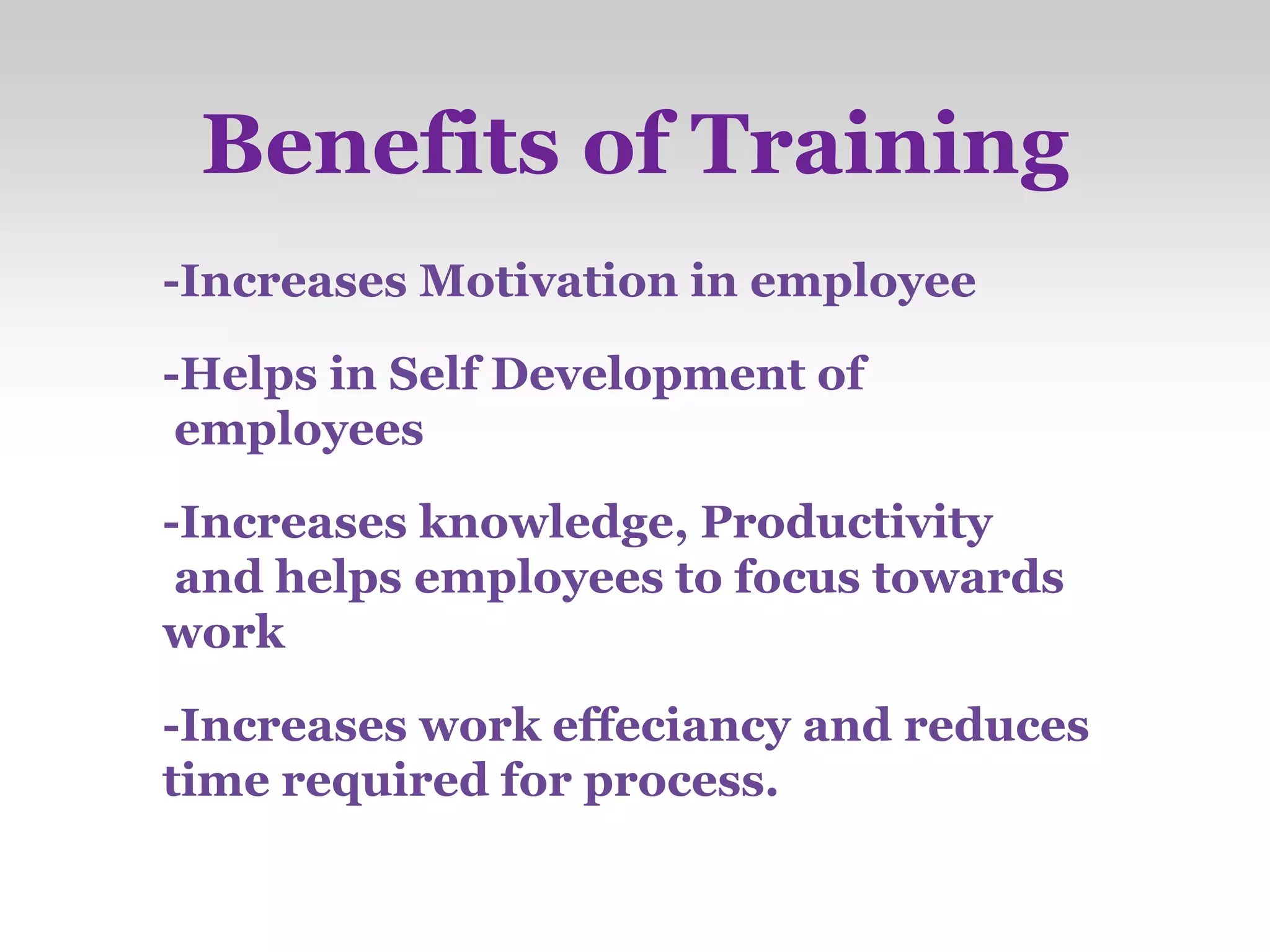 Benefits of Training

-Increases Motivation in employee

-Helps in Self Development of employees

-Increases knowledge, Productivity and helps employees to focus towards work

-Increases work effeciancy and reduces time required for process.